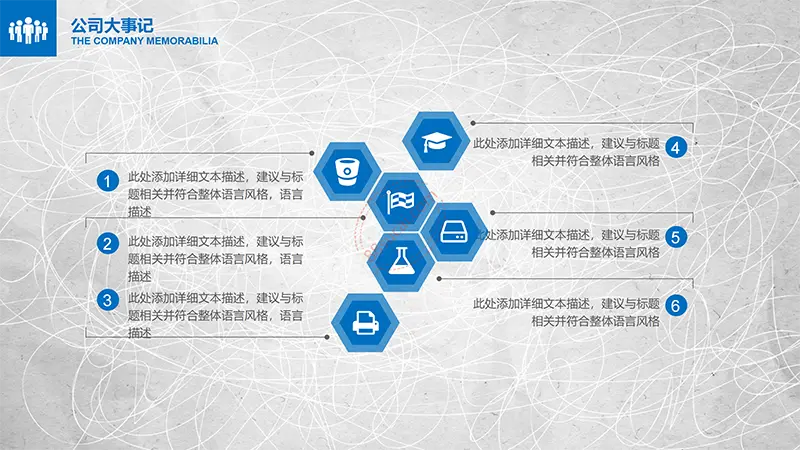 公司大事记
THE COMPANY MEMORABILIA

1 此处添加详细文本描述，建议与标题相关并符合整体语言风格，语言描述

2 此处添加详细文本描述，建议与标题相关并符合整体语言风格，语言描述

3 此处添加详细文本描述，建议与标题相关并符合整体语言风格，语言描述

此处添加详细文本描述，建议与标题相关并符合整体语言风格 4

此处添加详细文本描述，建议与标题相关并符合整体语言风格 5

此处添加详细文本描述，建议与标题相关并符合整体语言风格 6